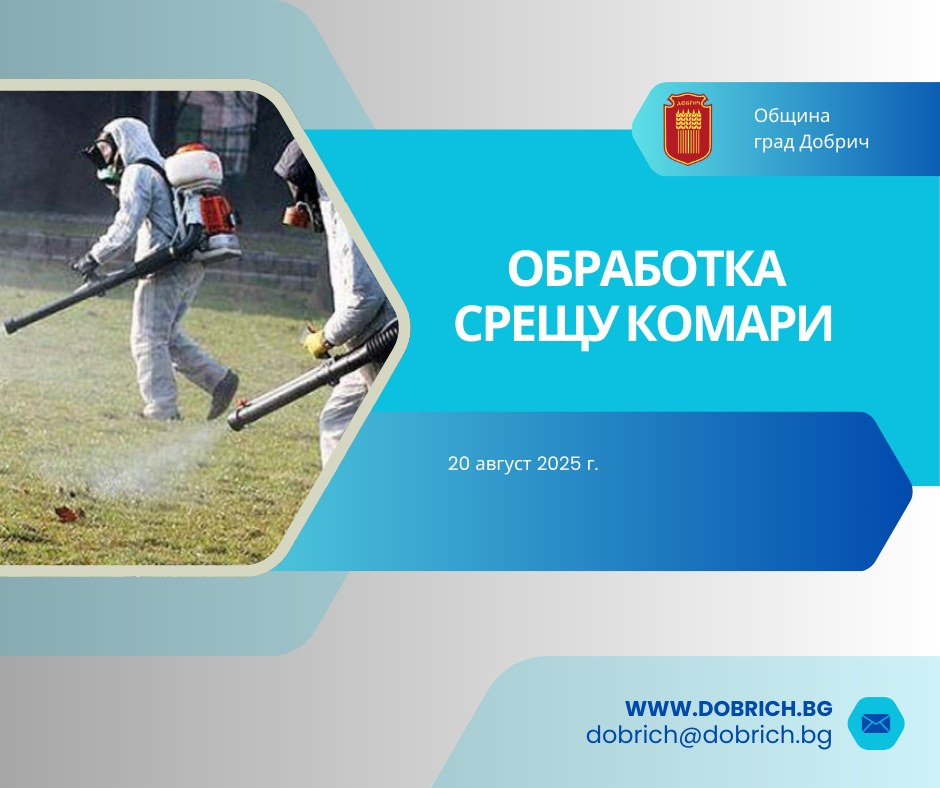 ДОБРИЧ

Община град Добрич

ОБРАБОТКА СРЕЩУ КОМАРИ

20 август 2025 г.

WWW.DOBRICH.BG
dobrich@dobrich.bg